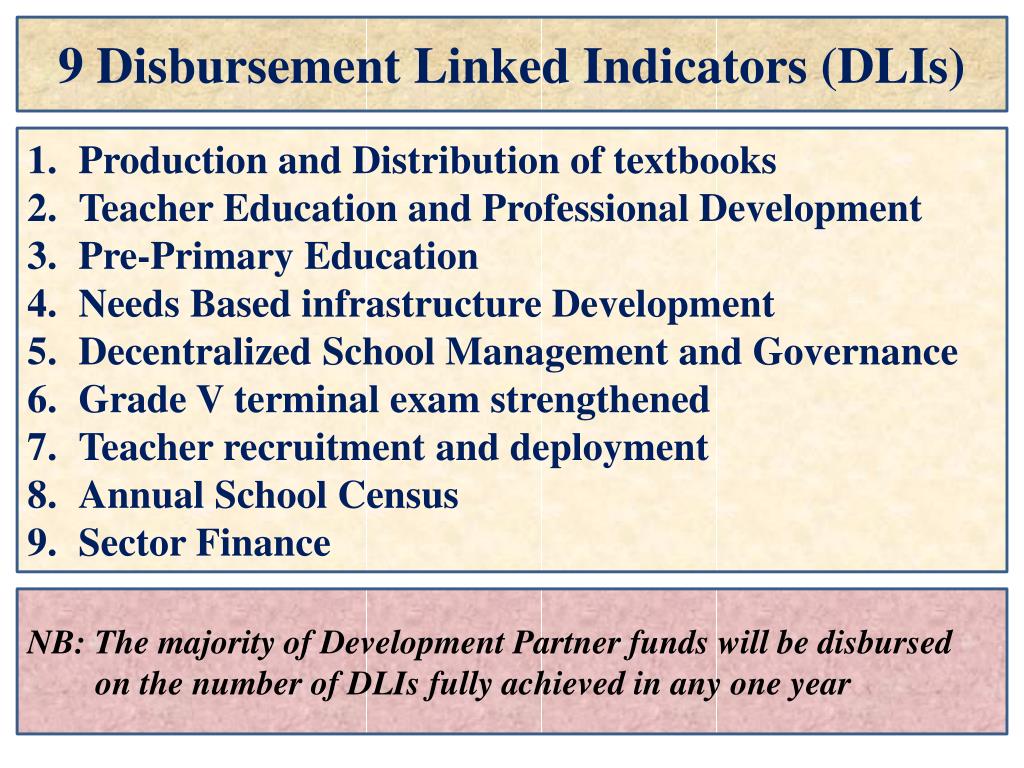 9 Disbursement Linked Indicators (DLIs)

1. Production and Distribution of textbooks
2. Teacher Education and Professional Development
3. Pre-Primary Education
4. Needs Based infrastructure Development
5. Decentralized School Management and Governance
6. Grade V terminal exam strengthened
7. Teacher recruitment and deployment
8. Annual School Census
9. Sector Finance

NB: The majority of Development Partner funds will be disbursed on the number of DLIs fully achieved in any one year